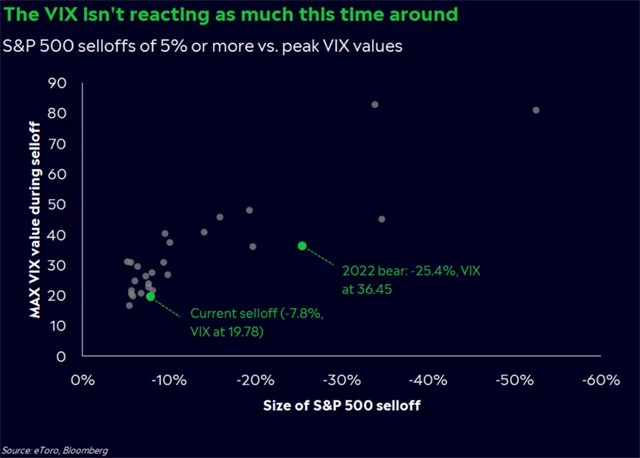 The VIX isn't reacting as much this time around

S&P 500 selloffs of 5% or more vs. peak VIX values

MAX VIX value during selloff

90
80
70
60
50
40
30
20
10
0

2022 bear: -25.4%, VIX at 36.45

Current selloff (-7.8%, VIX at 19.78)

0% -10% -20% -30% -40% -50% -60%

Size of S&P 500 selloff

Source: eToro, Bloomberg